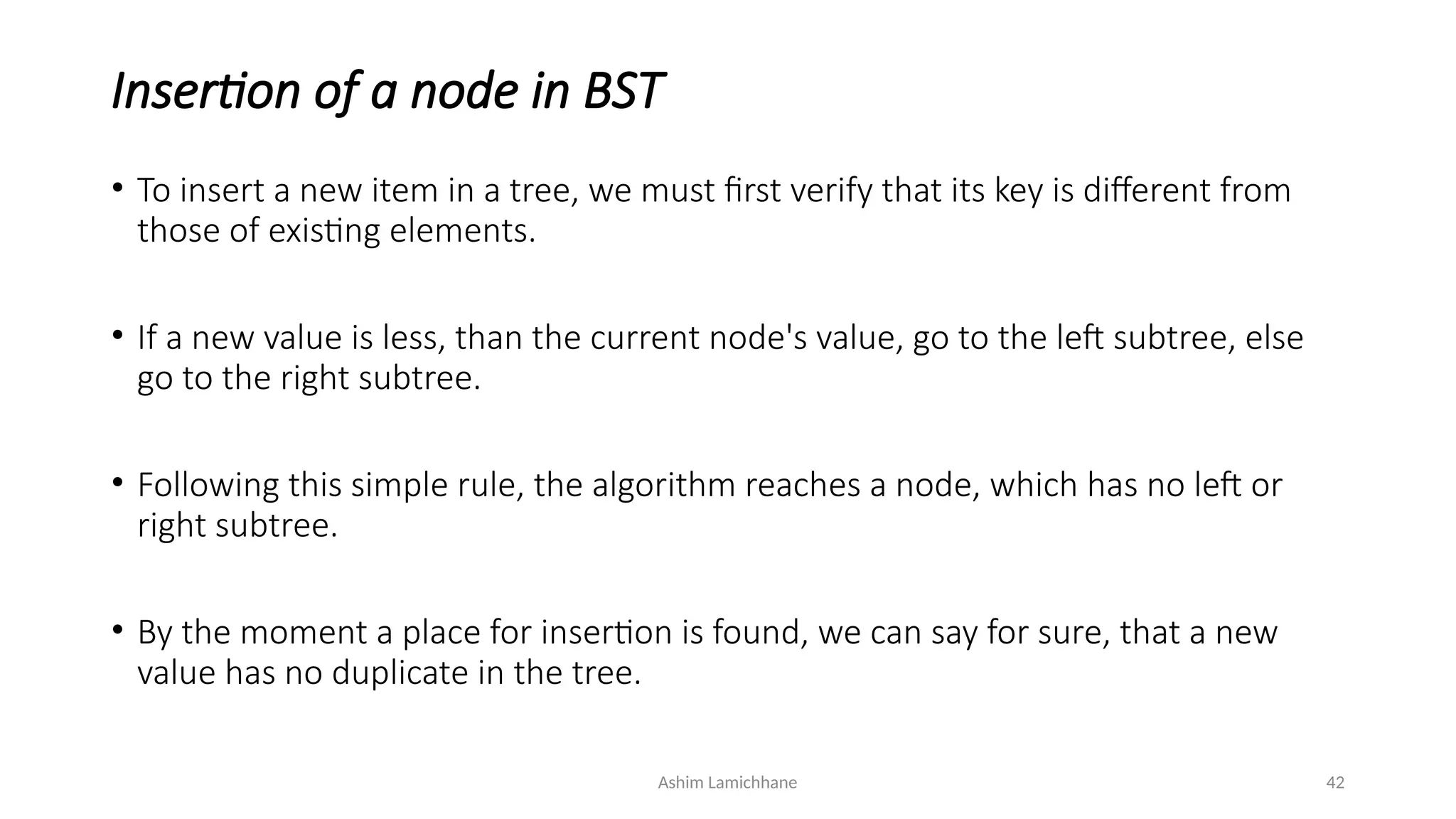 Insertion of a node in BST

• To insert a new item in a tree, we must first verify that its key is different from those of existing elements.

• If a new value is less, than the current node's value, go to the left subtree, else go to the right subtree.

• Following this simple rule, the algorithm reaches a node, which has no left or right subtree.

• By the moment a place for insertion is found, we can say for sure, that a new value has no duplicate in the tree.

Ashim Lamichhane

42